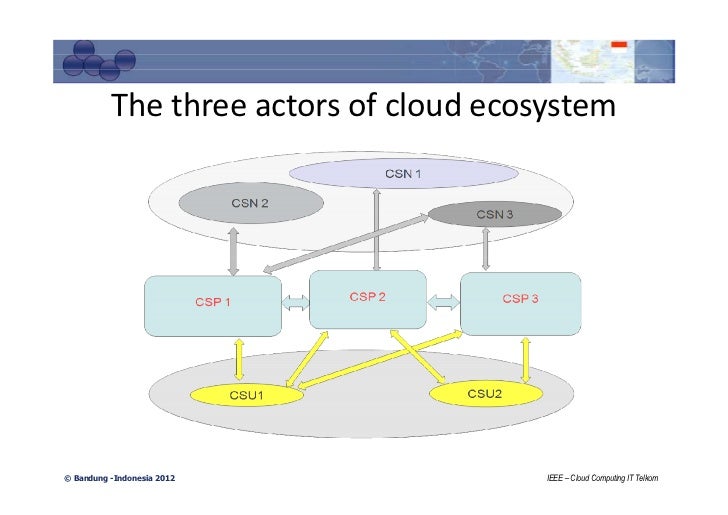 The three actors of cloud ecosystem

CSN 1

CSN 2

CSN 3

CSP 1

CSP 2

CSP 3

CSU1

CSU2

© Bandung -Indonesia 2012

IEEE – Cloud Computing IT Telkom